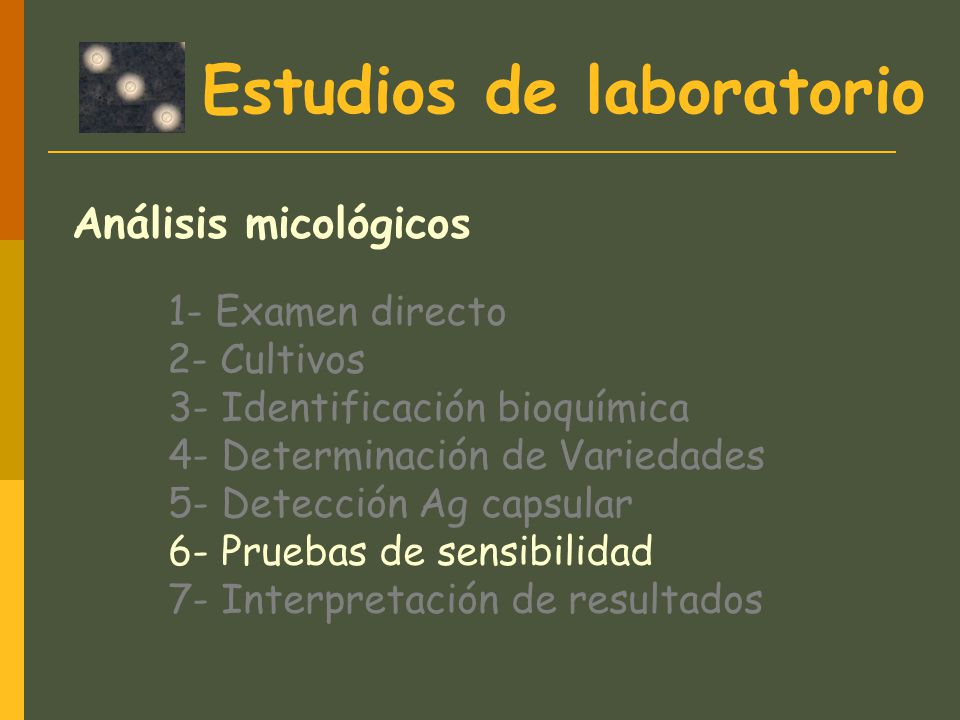 Estudios de laboratorio

Análisis micológicos

1- Examen directo
2- Cultivos
3- Identificación bioquímica
4- Determinación de Variedades
5- Detección Ag capsular
6- Pruebas de sensibilidad
7- Interpretación de resultados